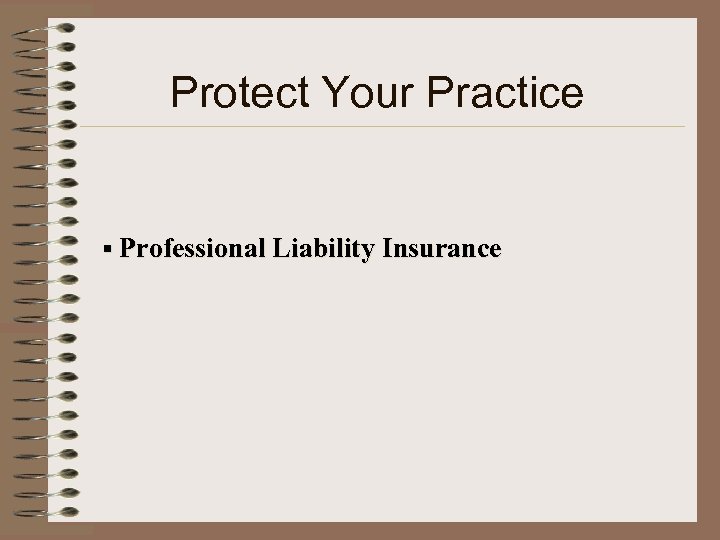 Protect Your Practice

▪ Professional Liability Insurance